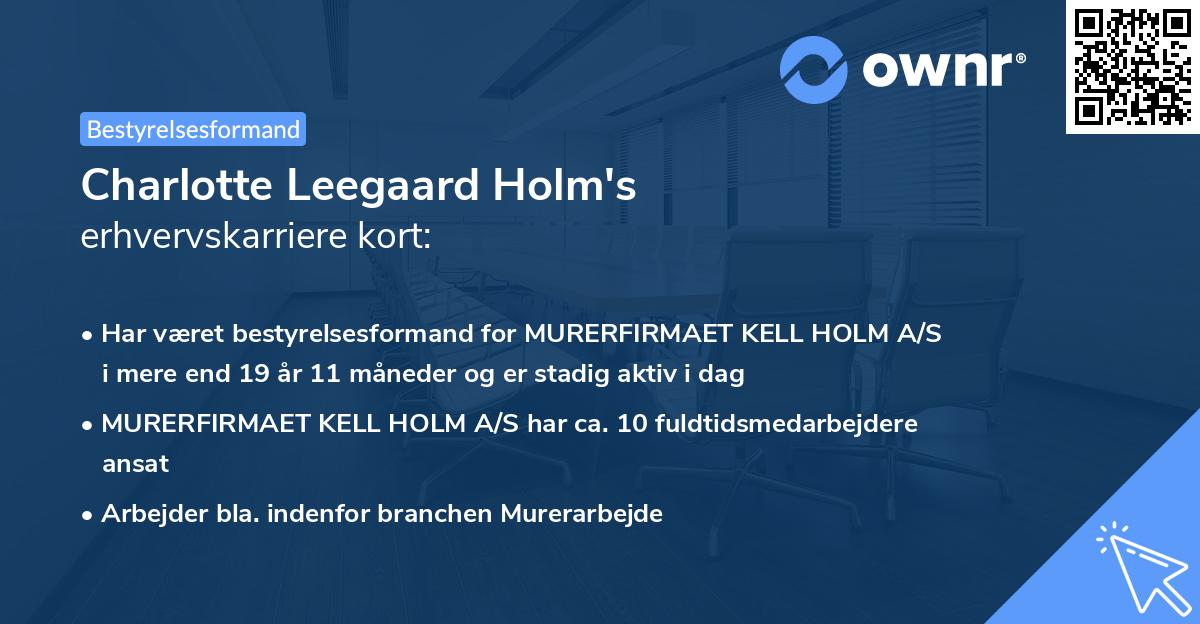 ownr®

Bestyrelsesformand

Charlotte Leegaard Holm's
erhvervskarriere kort:

• Har været bestyrelsesformand for MURERFIRMAET KELL HOLM A/S i mere end 19 år 11 måneder og er stadig aktiv i dag

• MURERFIRMAET KELL HOLM A/S har ca. 10 fuldtidsmedarbejdere ansat

• Arbejder bla. indenfor branchen Murerarbejde